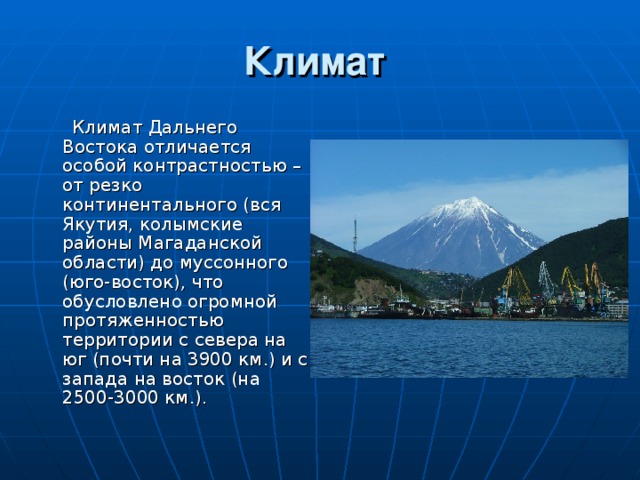 Климат

Климат Дальнего Востока отличается особой контрастностью – от резко континентального (вся Якутия, колымские районы Магаданской области) до муссонного (юго-восток), что обусловлено огромной протяженностью территории с севера на юг (почти на 3900 км.) и с запада на восток (на 2500-3000 км.).